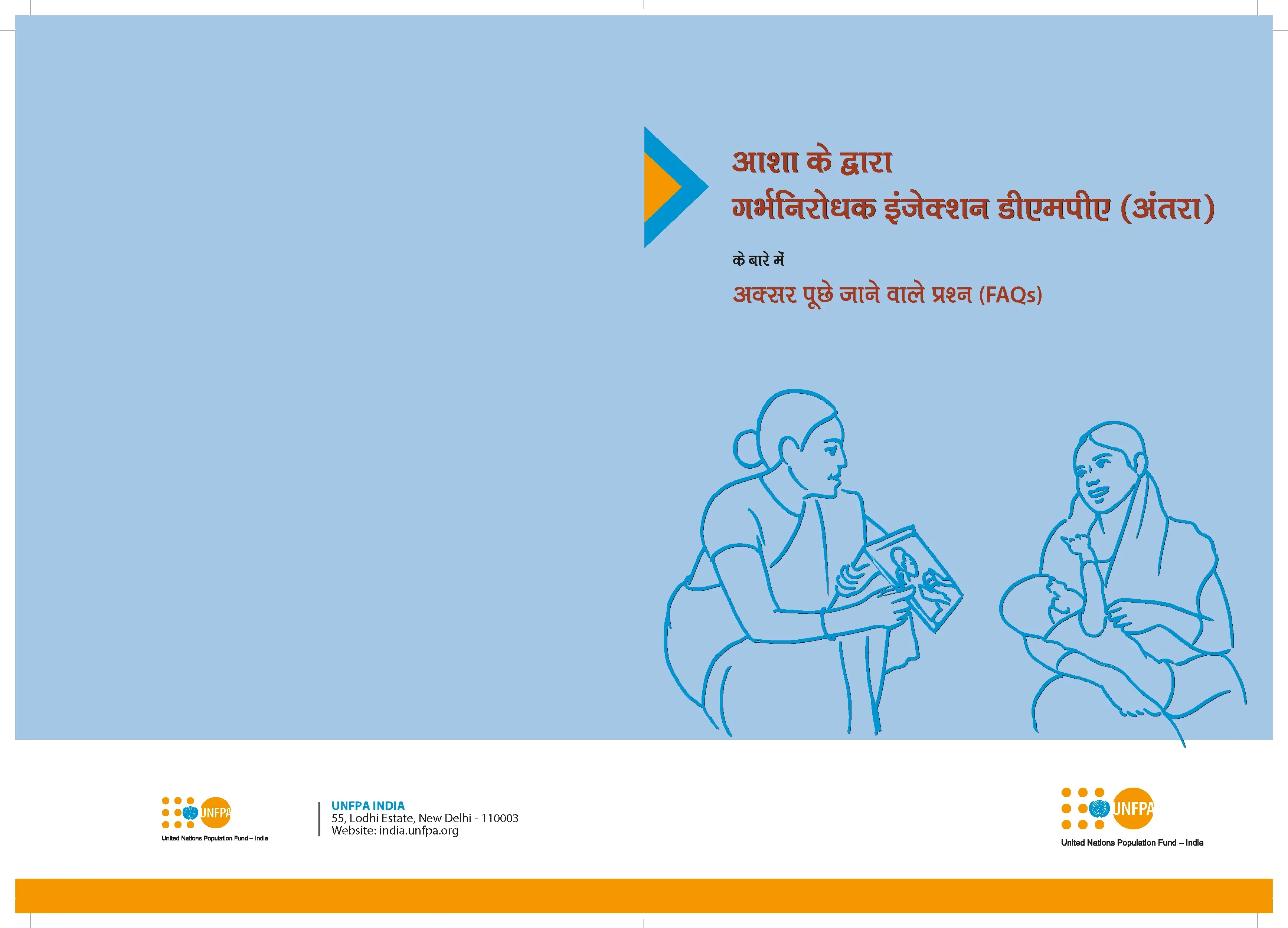 आशा के द्वारा
गर्भनिरोधक इंजेक्शन डीएमपीए (अंतरा)

के बारे में

अक्सर पूछे जाने वाले प्रश्न (FAQs)

UNFPA
United Nations Population Fund – India

UNFPA INDIA
55, Lodhi Estate, New Delhi - 110003
Website: india.unfpa.org

UNFPA
United Nations Population Fund – India